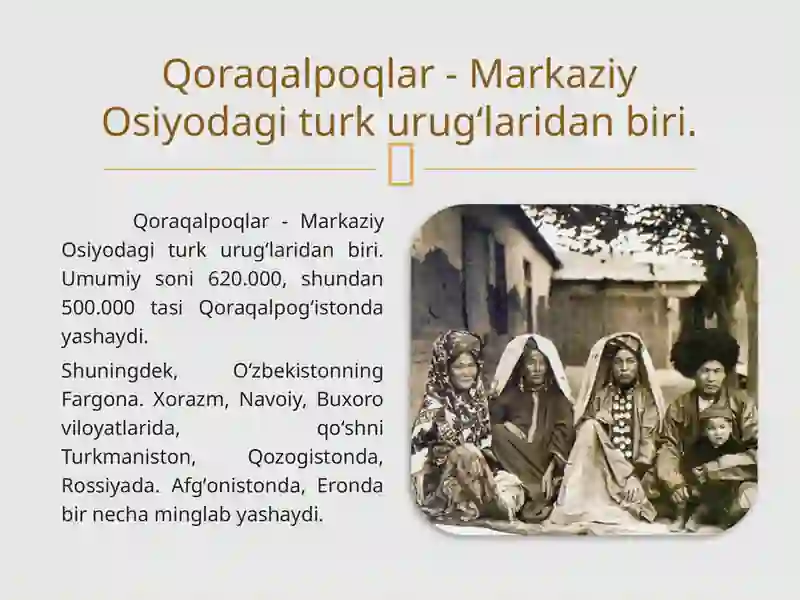 Qoraqalpoqlar - Markaziy Osiyodagi turk urug‘laridan biri.

Qoraqalpoqlar - Markaziy Osiyodagi turk urug‘laridan biri. Umumiy soni 620.000, shundan 500.000 tasi Qoraqalpog‘istonda yashaydi.

Shuningdek, O‘zbekistonning Fargona. Xorazm, Navoiy, Buxoro viloyatlarida, qo‘shni Turkmaniston, Qozogistonda, Rossiyada. Afg‘onistonda, Eronda bir necha minglab yashaydi.